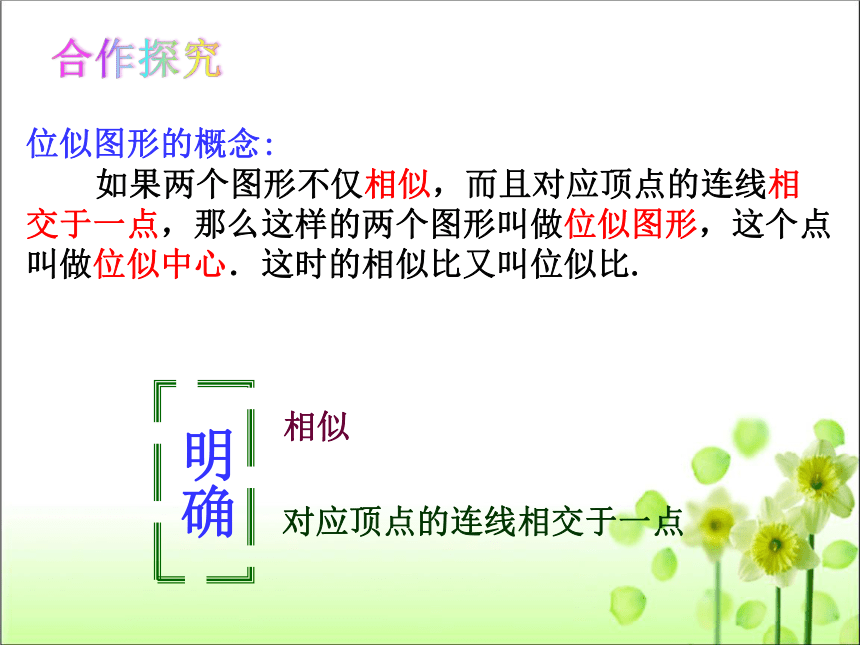 合作探究

位似图形的概念:

如果两个图形不仅相似，而且对应顶点的连线相交于一点，那么这样的两个图形叫做位似图形，这个点叫做位似中心．这时的相似比又叫位似比.

明确

相似

对应顶点的连线相交于一点